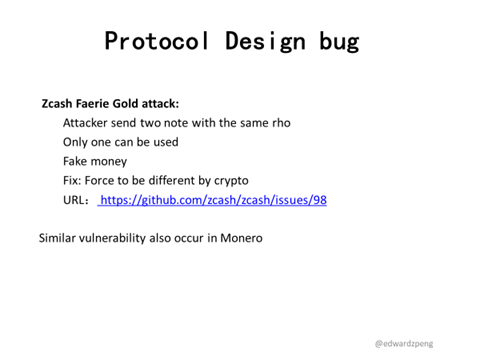 Protocol Design bug

Zcash Faerie Gold attack:

Attacker send two note with the same rho

Only one can be used

Fake money

Fix: Force to be different by crypto

URL： https://github.com/zcash/zcash/issues/98

Similar vulnerability also occur in Monero

@edwardzpeng